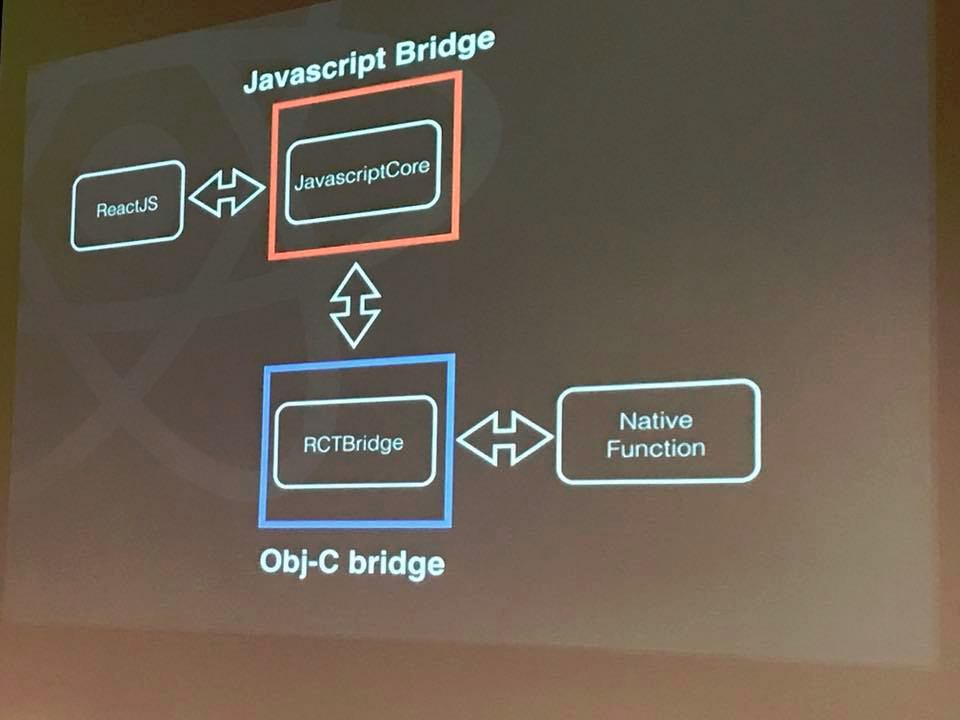 Javascript Bridge

ReactJS

JavascriptCore

RCTBridge

Native Function

Obj-C bridge